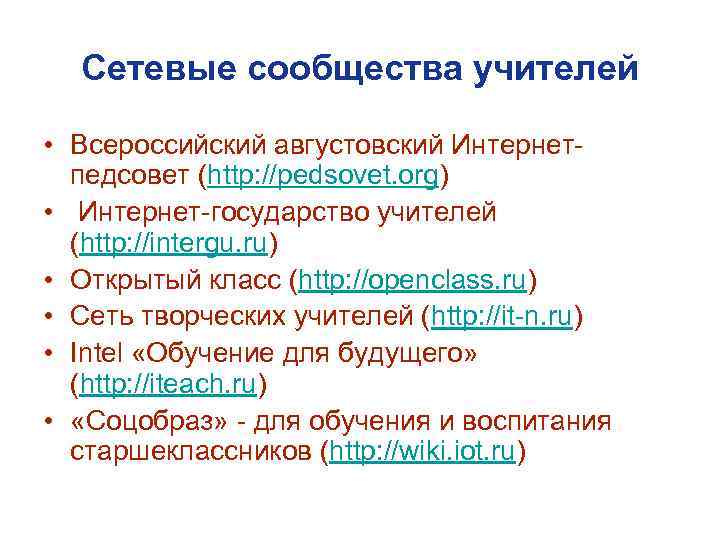 Сетевые сообщества учителей

• Всероссийский августовский Интернет-педсовет (http://pedsovet.org)
• Интернет-государство учителей (http://intergu.ru)
• Открытый класс (http://openclass.ru)
• Сеть творческих учителей (http://it-n.ru)
• Intel «Обучение для будущего» (http://iteach.ru)
• «Соцобраз» - для обучения и воспитания старшеклассников (http://wiki.iot.ru)